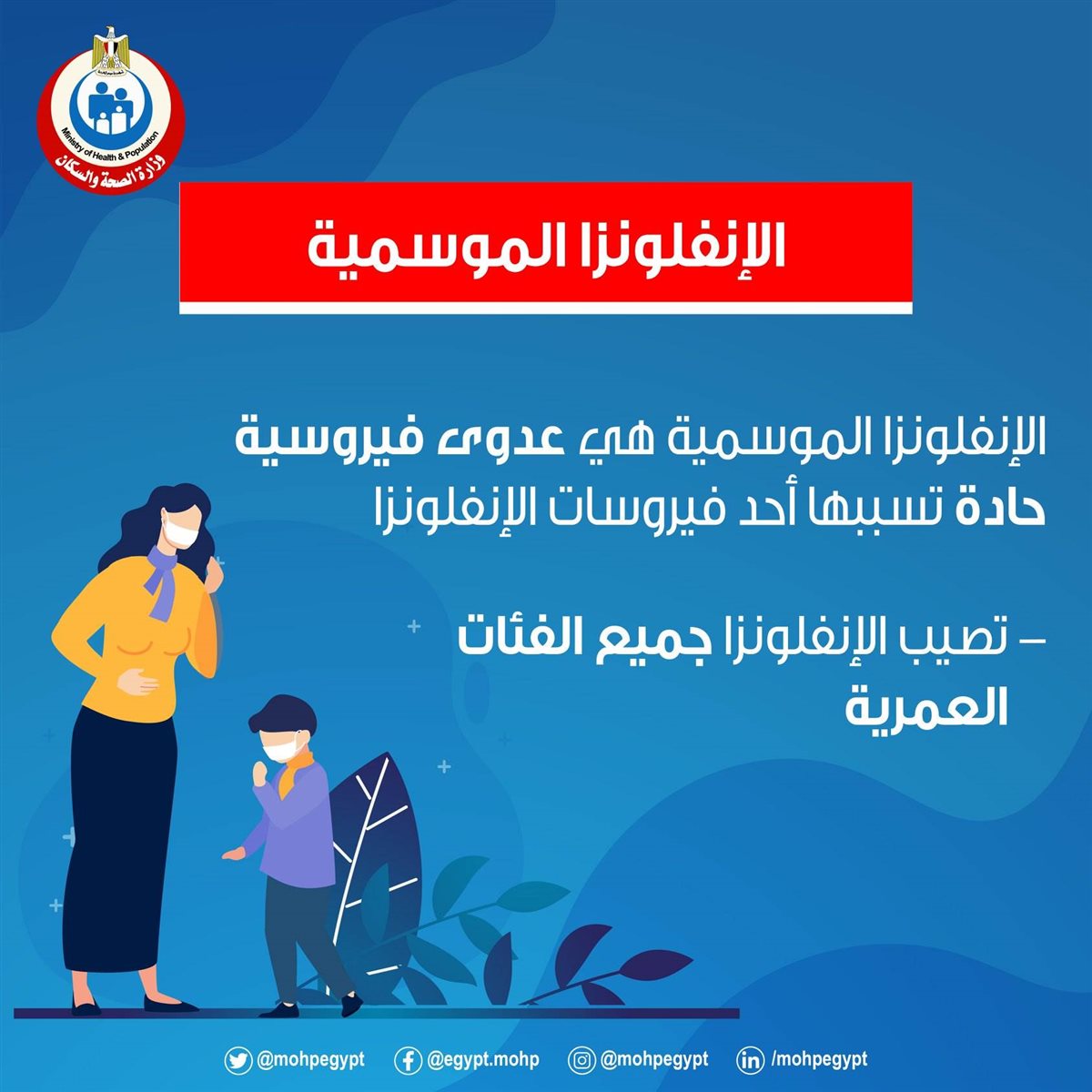 Ministry of Health & Population
وزارة الصحة والسكان

الإنفلونزا الموسمية

الإنفلونزا الموسمية هي عدوى فيروسية حادة تسببها أحد فيروسات الإنفلونزا

– تصيب الإنفلونزا جميع الفئات العمرية

@mohpegypt @egypt.mohp @mohpegypt /mohpegypt